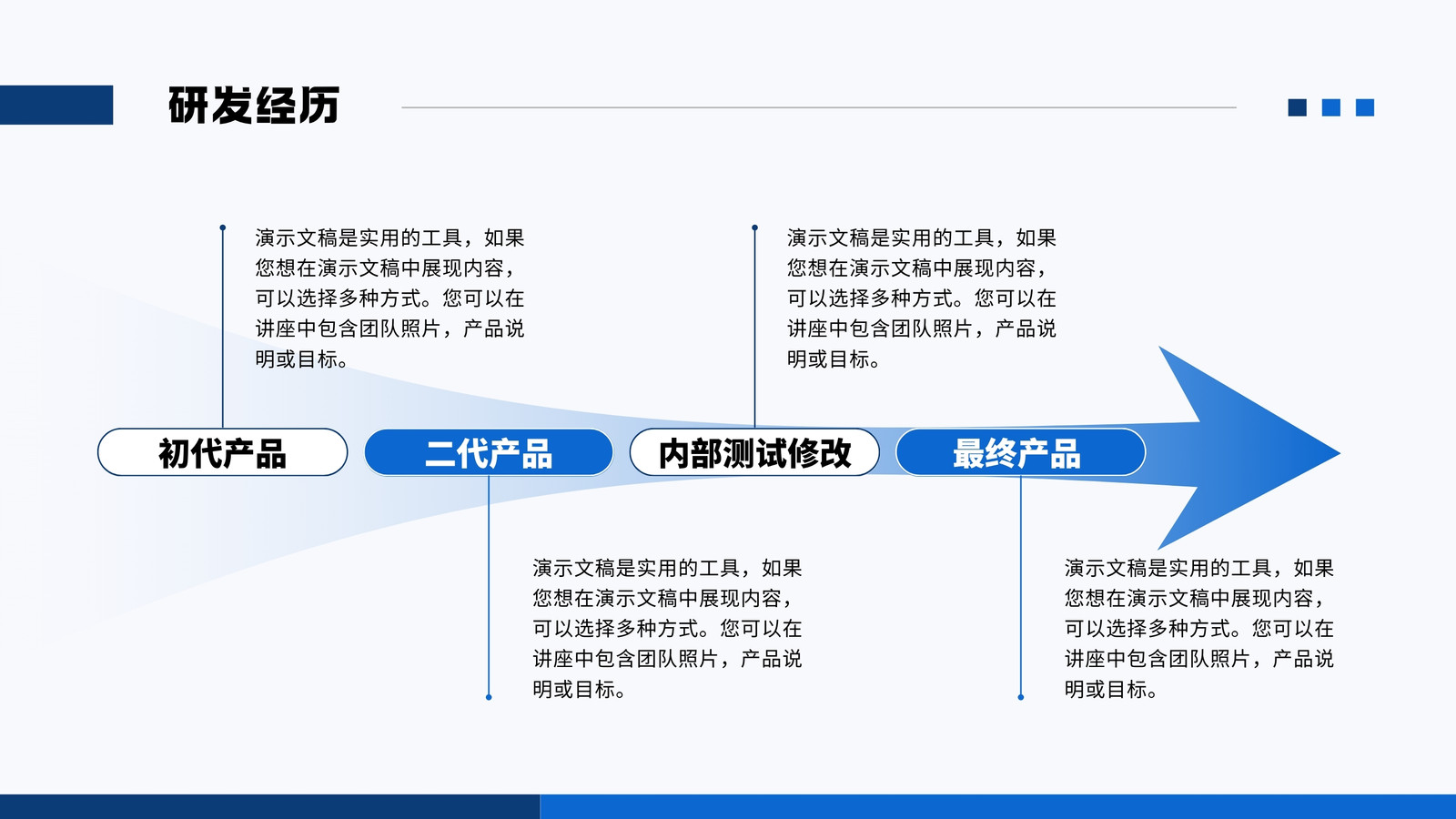 研发经历

演示文稿是实用的工具，如果您想在演示文稿中展现内容，可以选择多种方式。您可以在讲座中包含团队照片，产品说明或目标。

演示文稿是实用的工具，如果您想在演示文稿中展现内容，可以选择多种方式。您可以在讲座中包含团队照片，产品说明或目标。

初代产品

二代产品

内部测试修改

最终产品

演示文稿是实用的工具，如果您想在演示文稿中展现内容，可以选择多种方式。您可以在讲座中包含团队照片，产品说明或目标。

演示文稿是实用的工具，如果您想在演示文稿中展现内容，可以选择多种方式。您可以在讲座中包含团队照片，产品说明或目标。